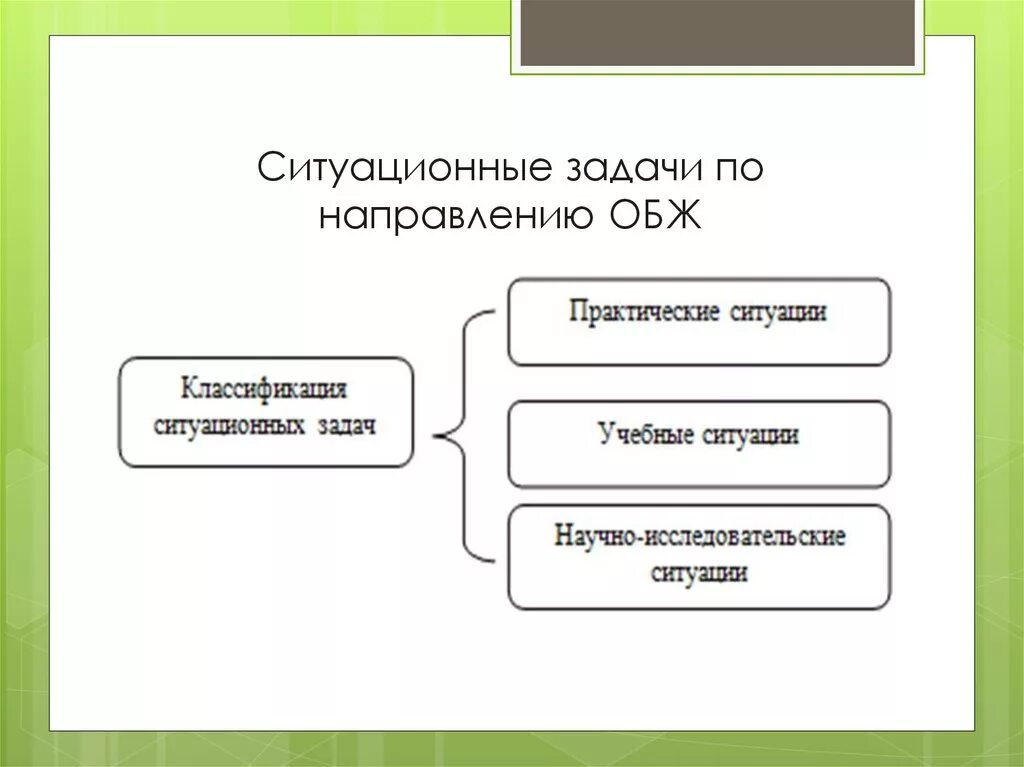 Ситуационные задачи по направлению ОБЖ

Классификация ситуационных задач

Практические ситуации

Учебные ситуации

Научно-исследовательские ситуации